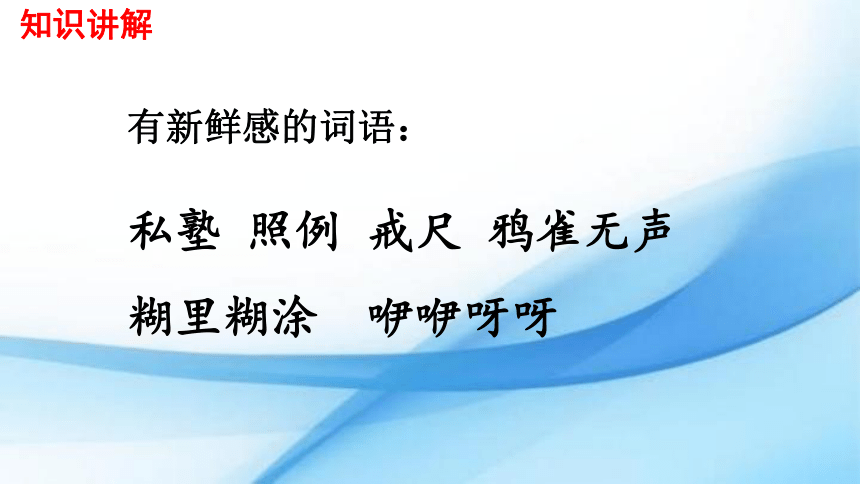 知识讲解

有新鲜感的词语：

私塾 照例 戒尺 鸦雀无声

糊里糊涂 咿咿呀呀